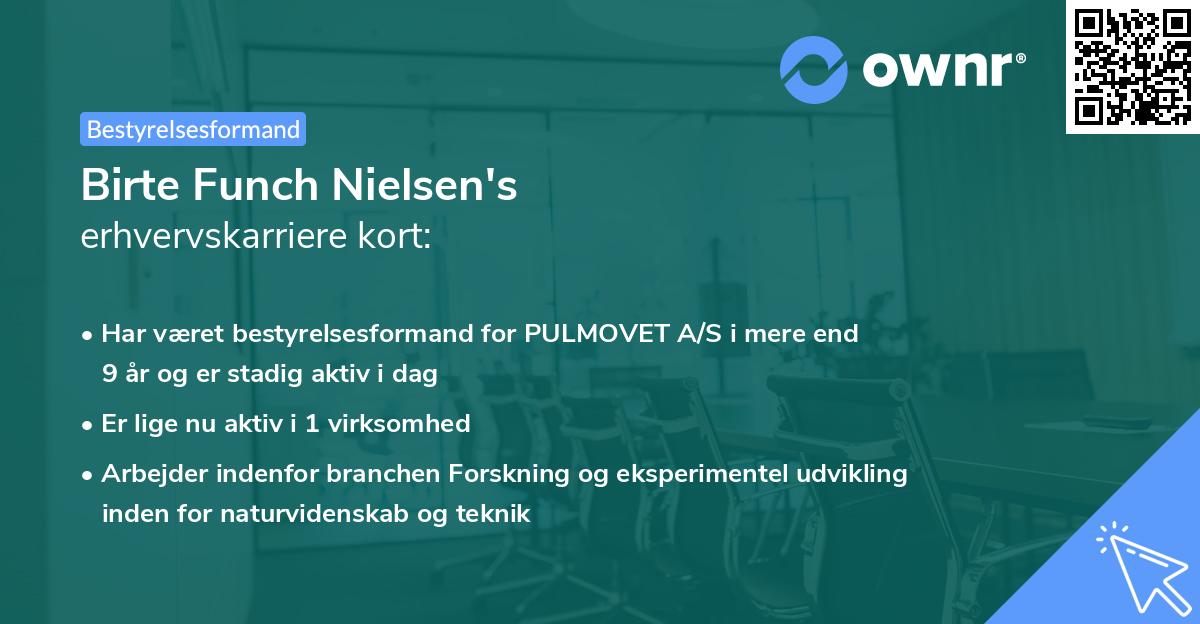 ownr®

Bestyrelsesformand

Birte Funch Nielsen's
erhvervskarriere kort:

• Har været bestyrelsesformand for PULMOVET A/S i mere end 9 år og er stadig aktiv i dag
• Er lige nu aktiv i 1 virksomhed
• Arbejder indenfor branchen Forskning og eksperimentel udvikling inden for naturvidenskab og teknik